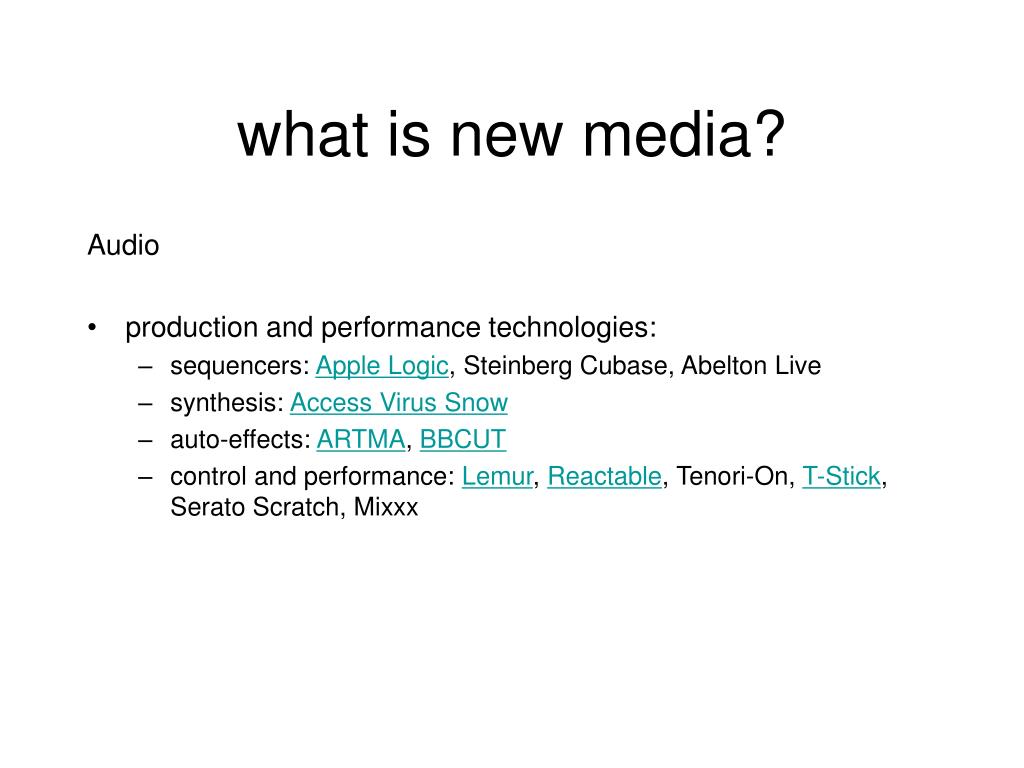 what is new media?

Audio

• production and performance technologies:
  – sequencers: Apple Logic, Steinberg Cubase, Abelton Live
  – synthesis: Access Virus Snow
  – auto-effects: ARTMA, BBCUT
  – control and performance: Lemur, Reactable, Tenori-On, T-Stick, Serato Scratch, Mixxx